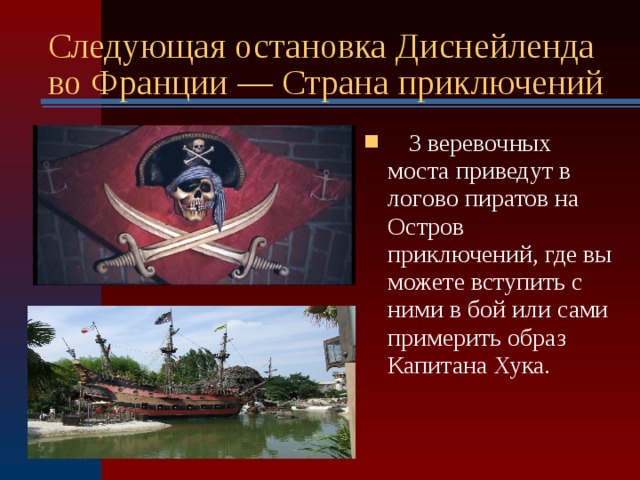 Следующая остановка Диснейленда во Франции — Страна приключений

3 веревочных моста приведут в логово пиратов на Остров приключений, где вы можете вступить с ними в бой или сами примерить образ Капитана Хука.